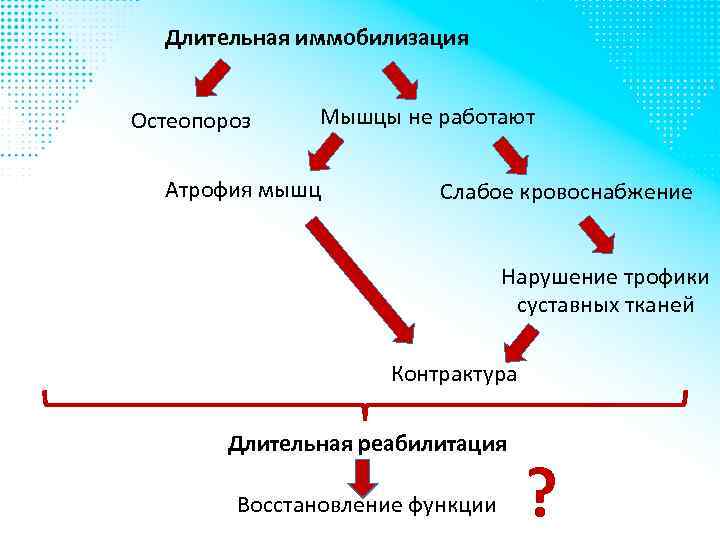 Длительная иммобилизация

Остеопороз

Мышцы не работают

Атрофия мышц

Слабое кровоснабжение

Нарушение трофики суставных тканей

Контрактура

Длительная реабилитация

Восстановление функции

?